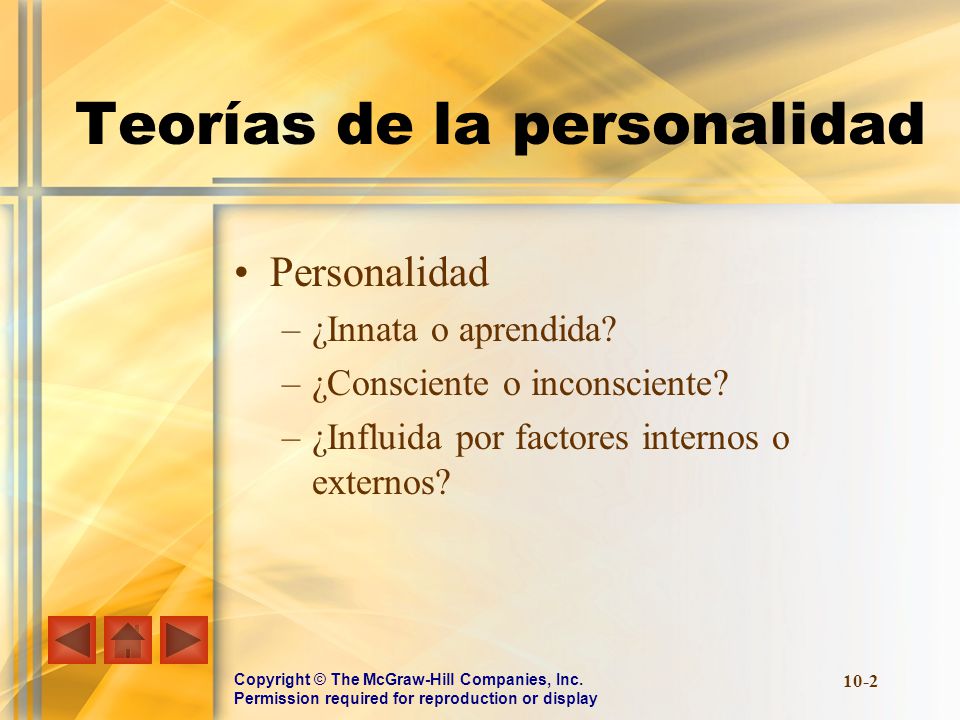 Teorías de la personalidad

• Personalidad
– ¿Innata o aprendida?
– ¿Consciente o inconsciente?
– ¿Influida por factores internos o externos?

Copyright © The McGraw-Hill Companies, Inc.
Permission required for reproduction or display

10-2